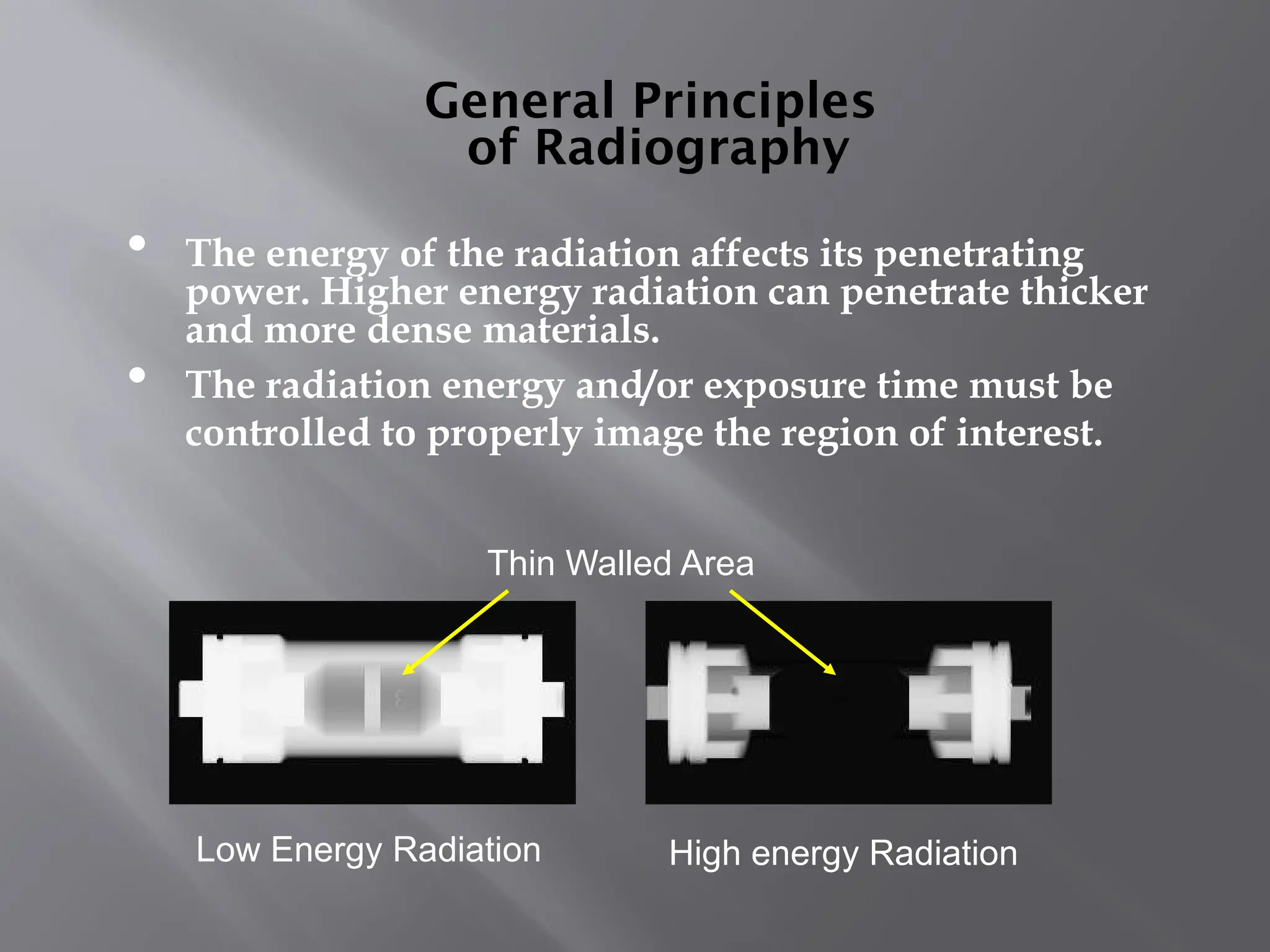 General Principles of Radiography

• The energy of the radiation affects its penetrating power. Higher energy radiation can penetrate thicker and more dense materials.

• The radiation energy and/or exposure time must be controlled to properly image the region of interest.

Thin Walled Area

Low Energy Radiation

High energy Radiation